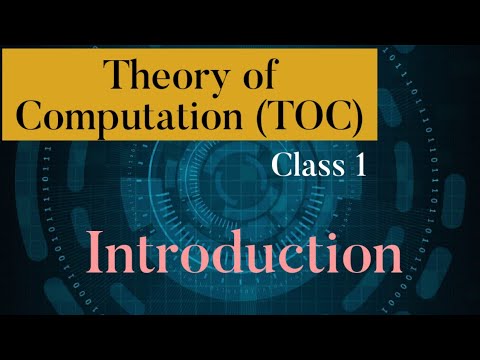 Theory of Computation (TOC)

Class 1

Introduction